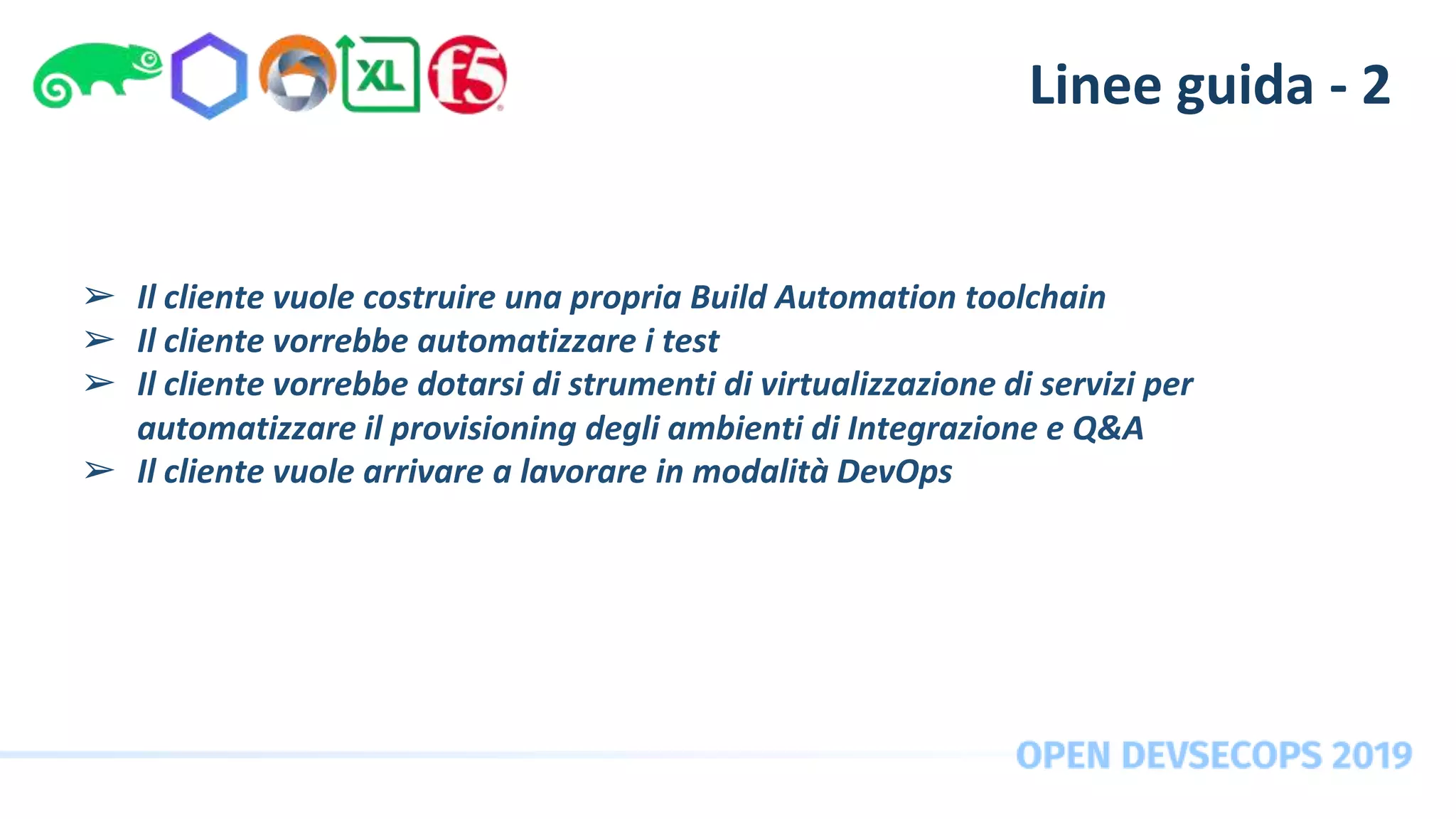 XL f5

Linee guida - 2

➢ Il cliente vuole costruire una propria Build Automation toolchain
➢ Il cliente vorrebbe automatizzare i test
➢ Il cliente vorrebbe dotarsi di strumenti di virtualizzazione di servizi per automatizzare il provisioning degli ambienti di Integrazione e Q&A
➢ Il cliente vuole arrivare a lavorare in modalità DevOps

OPEN DEVSECOPS 2019